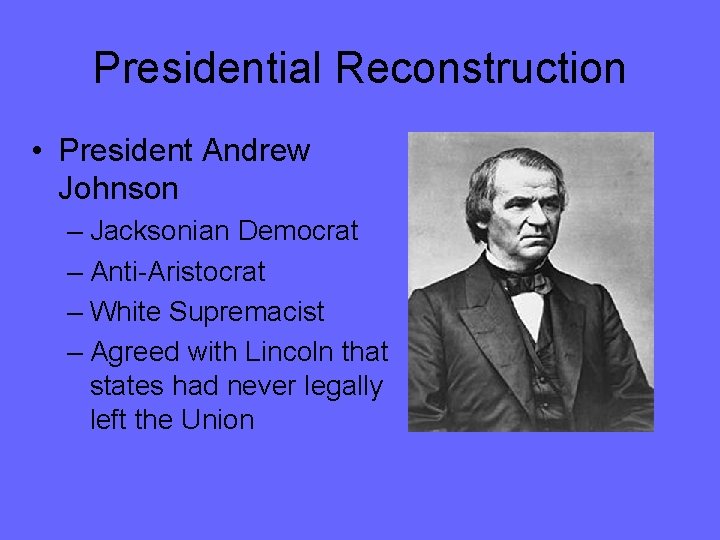 Presidential Reconstruction

• President Andrew Johnson
– Jacksonian Democrat
– Anti-Aristocrat
– White Supremacist
– Agreed with Lincoln that states had never legally left the Union